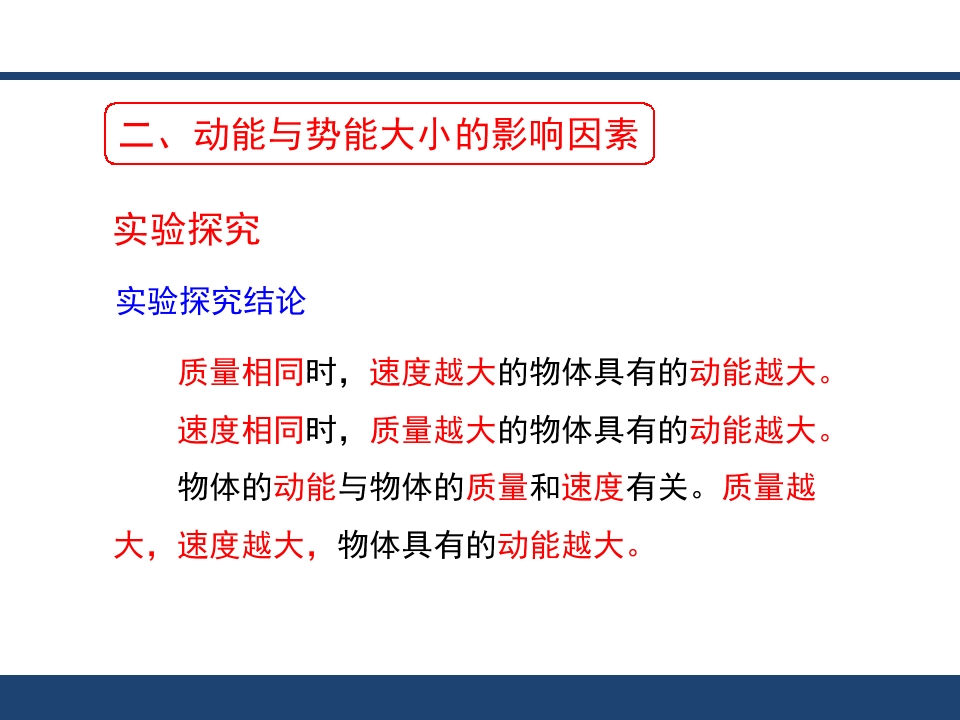 二、动能与势能大小的影响因素

实验探究

实验探究结论

质量相同时，速度越大的物体具有的动能越大。

速度相同时，质量越大的物体具有的动能越大。

物体的动能与物体的质量和速度有关。质量越大，速度越大，物体具有的动能越大。